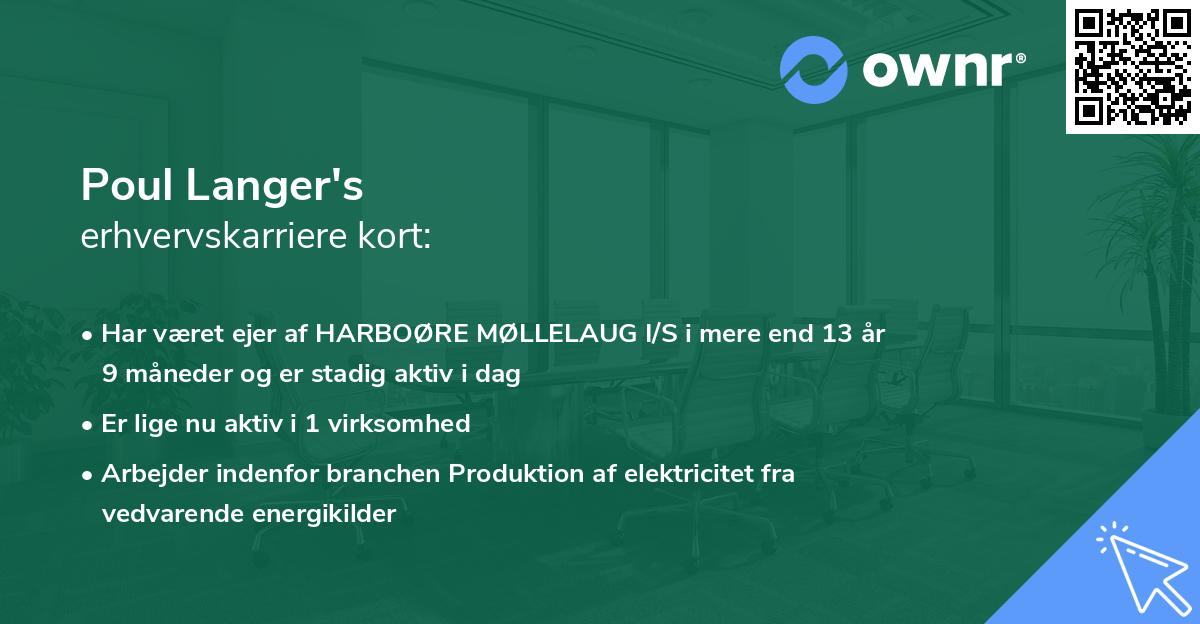 ownr®

Poul Langer's
erhvervskarriere kort:

• Har været ejer af HARBOØRE MØLLELAUG I/S i mere end 13 år 9 måneder og er stadig aktiv i dag

• Er lige nu aktiv i 1 virksomhed

• Arbejder indenfor branchen Produktion af elektricitet fra vedvarende energikilder